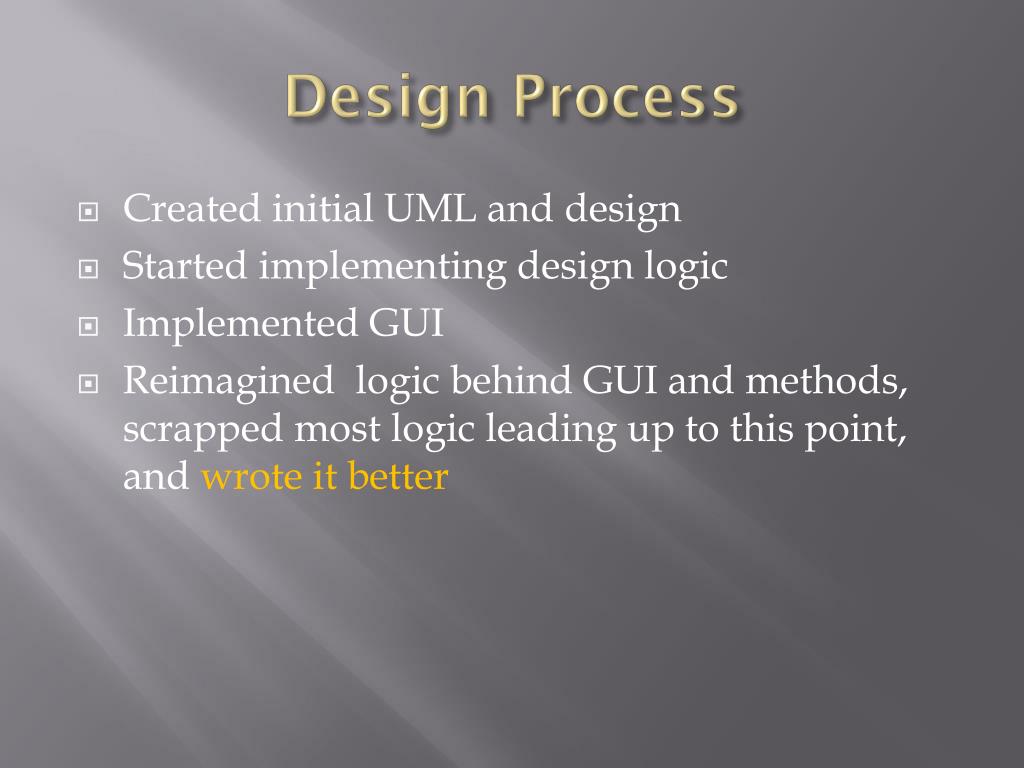 Design Process

- Created initial UML and design
- Started implementing design logic
- Implemented GUI
- Reimagined  logic behind GUI and methods, scrapped most logic leading up to this point, and wrote it better